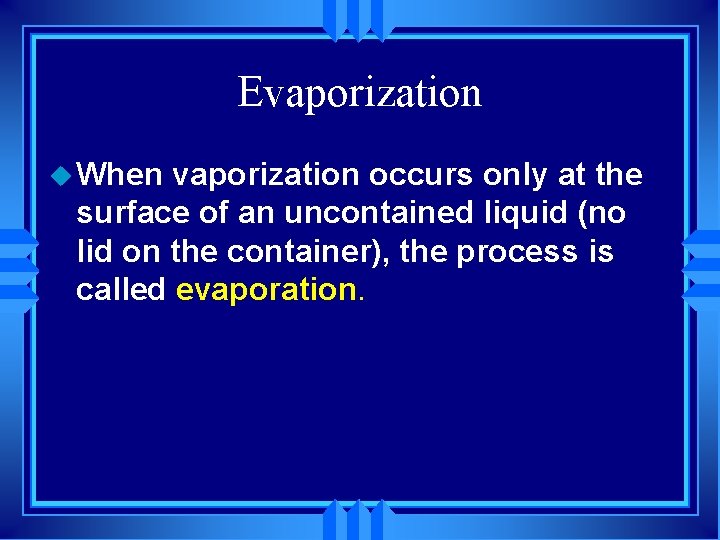 Evaporization

When vaporization occurs only at the surface of an uncontained liquid (no lid on the container), the process is called evaporation.